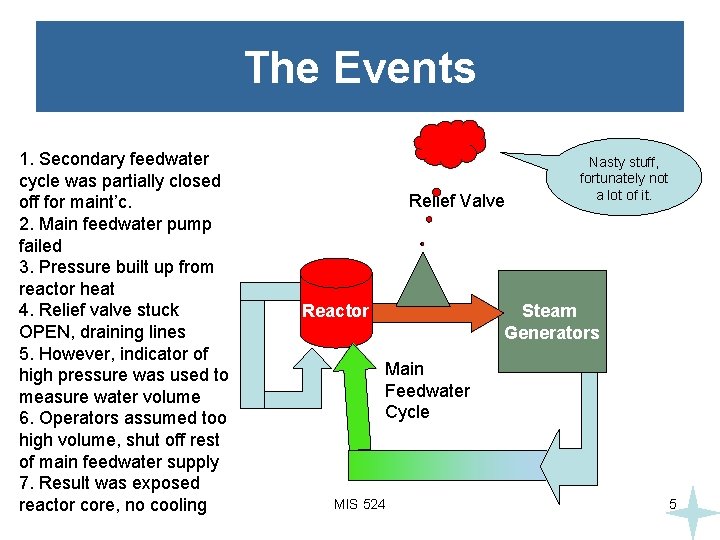 The Events

1. Secondary feedwater cycle was partially closed off for maint'c.
2. Main feedwater pump failed
3. Pressure built up from reactor heat
4. Relief valve stuck OPEN, draining lines
5. However, indicator of high pressure was used to measure water volume
6. Operators assumed too high volume, shut off rest of main feedwater supply
7. Result was exposed reactor core, no cooling

Nasty stuff, fortunately not a lot of it.

Relief Valve

Reactor

Steam Generators

Main Feedwater Cycle

MIS 524

5